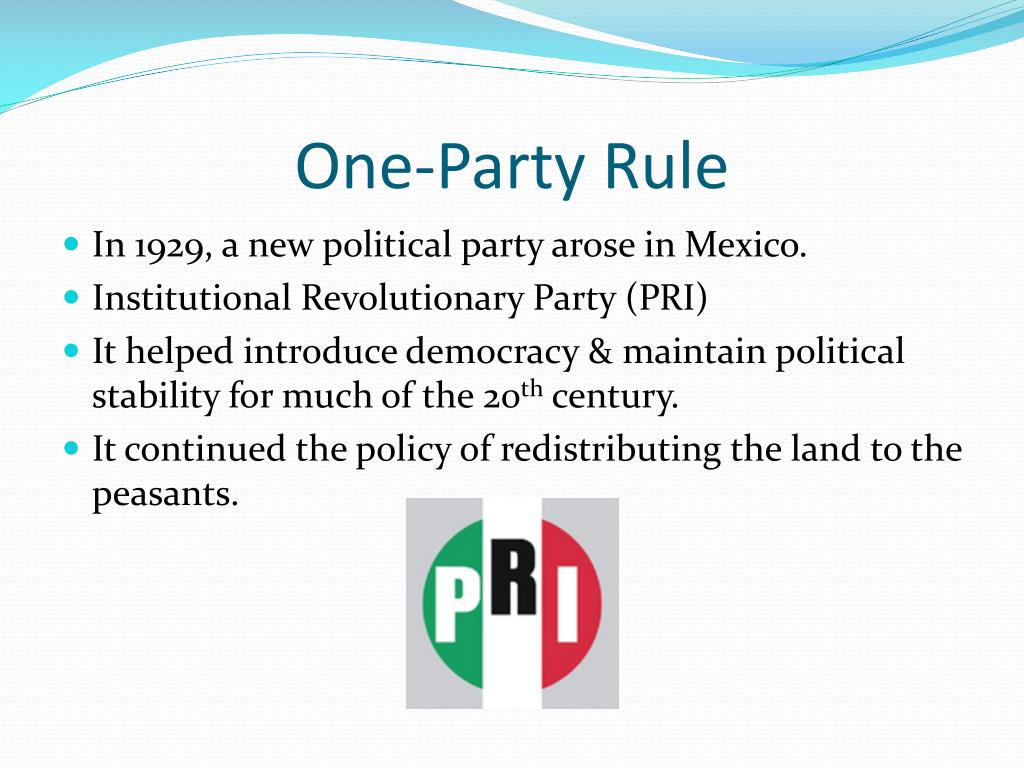 One-Party Rule

• In 1929, a new political party arose in Mexico.
• Institutional Revolutionary Party (PRI)
• It helped introduce democracy & maintain political stability for much of the 20th century.
• It continued the policy of redistributing the land to the peasants.

PRI